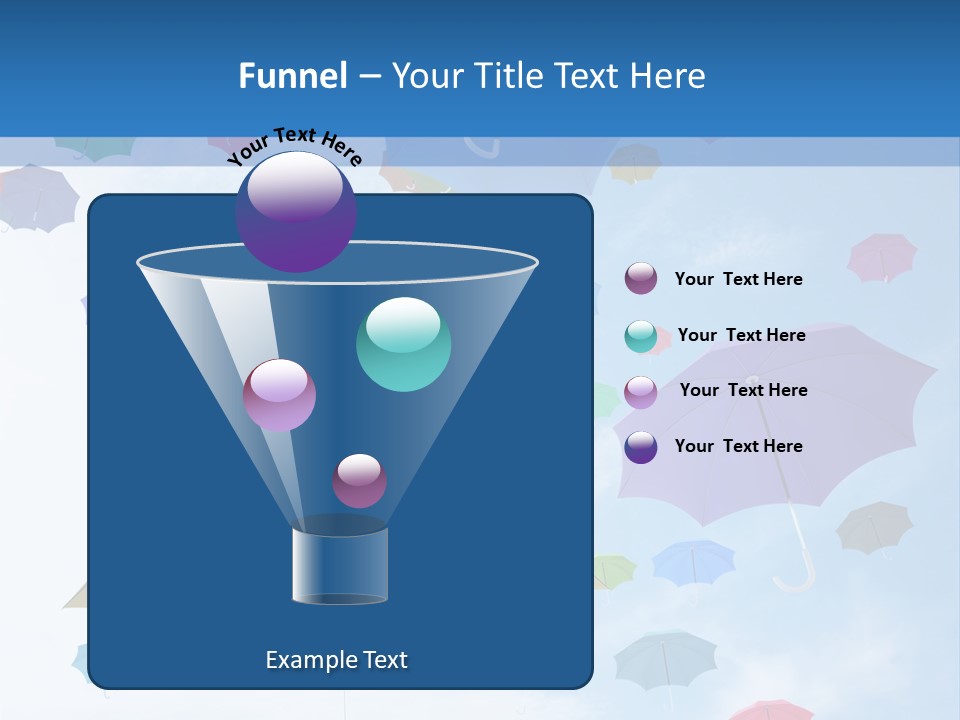 Funnel – Your Title Text Here

Your Text Here

Your Text Here

Your Text Here

Your Text Here

Your Text Here

Example Text